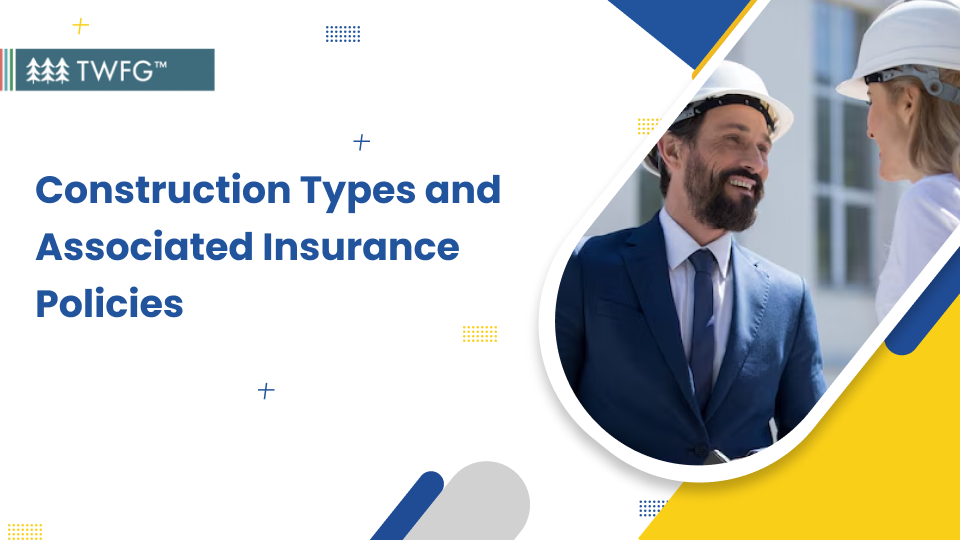 TWFG™

Construction Types and Associated Insurance Policies